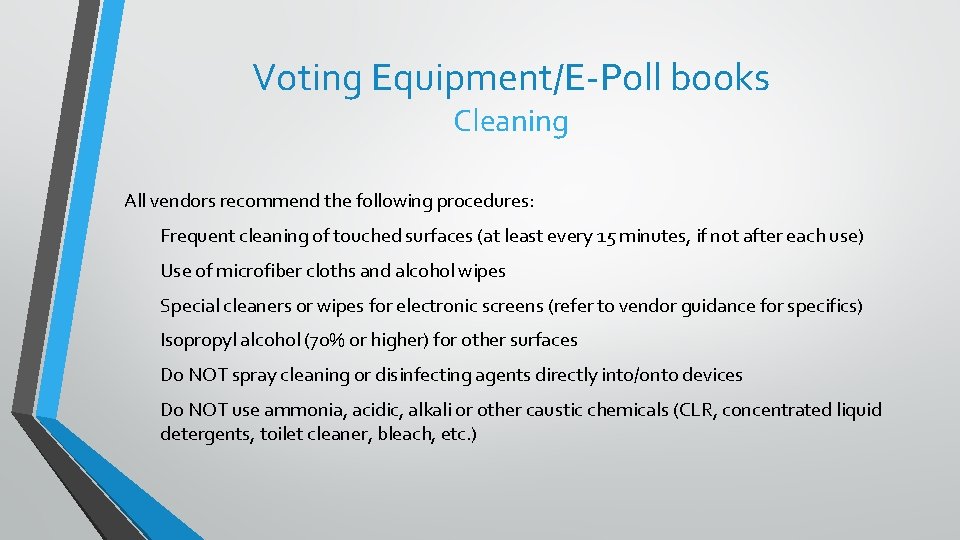 Voting Equipment/E-Poll books
Cleaning

All vendors recommend the following procedures:

Frequent cleaning of touched surfaces (at least every 15 minutes, if not after each use)

Use of microfiber cloths and alcohol wipes

Special cleaners or wipes for electronic screens (refer to vendor guidance for specifics)

Isopropyl alcohol (70% or higher) for other surfaces

Do NOT spray cleaning or disinfecting agents directly into/onto devices

Do NOT use ammonia, acidic, alkali or other caustic chemicals (CLR, concentrated liquid detergents, toilet cleaner, bleach, etc.)